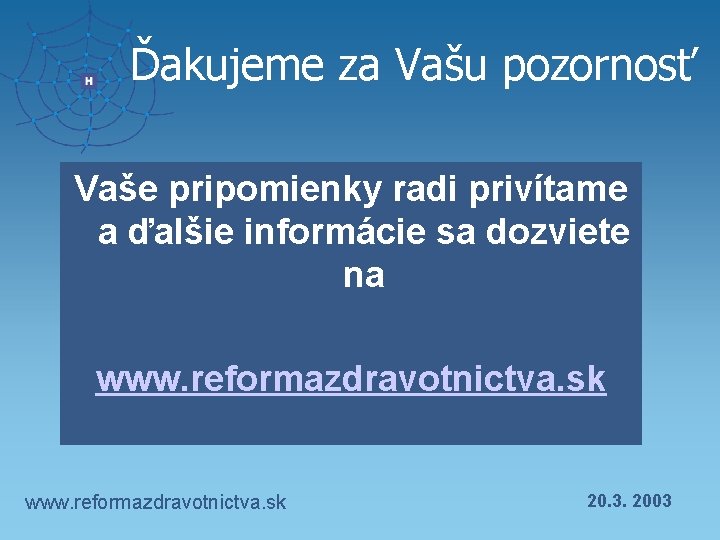 H

Ďakujeme za Vašu pozornosť

Vaše pripomienky radi privítame a ďalšie informácie sa dozviete na

www.reformazdravotnictva.sk

www.reformazdravotnictva.sk

20.3. 2003